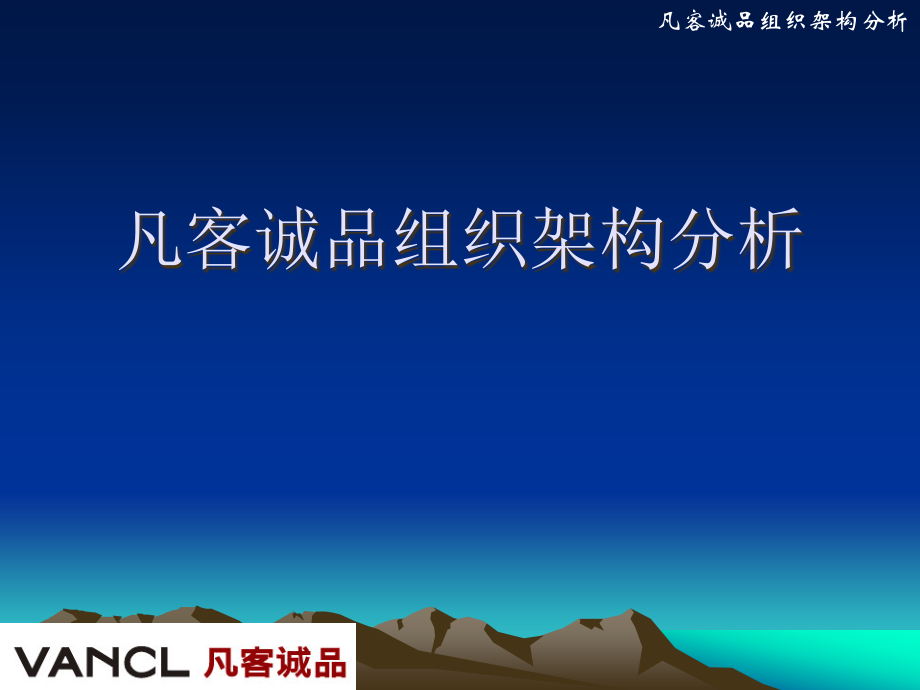 凡客诚品组织架构分析

凡客诚品组织架构分析

VANCL 凡客诚品